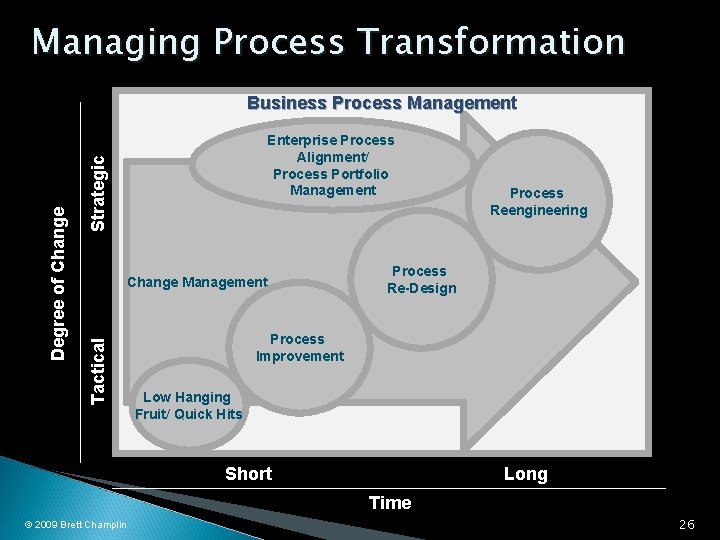 Managing Process Transformation

Business Process Management

Enterprise Process Alignment/ Process Portfolio Management

Process Reengineering

Process Re-Design

Change Management

Process Improvement

Low Hanging Fruit/ Quick Hits

Degree of Change

Strategic

Tactical

Short

Long

Time

© 2009 Brett Champlin

26